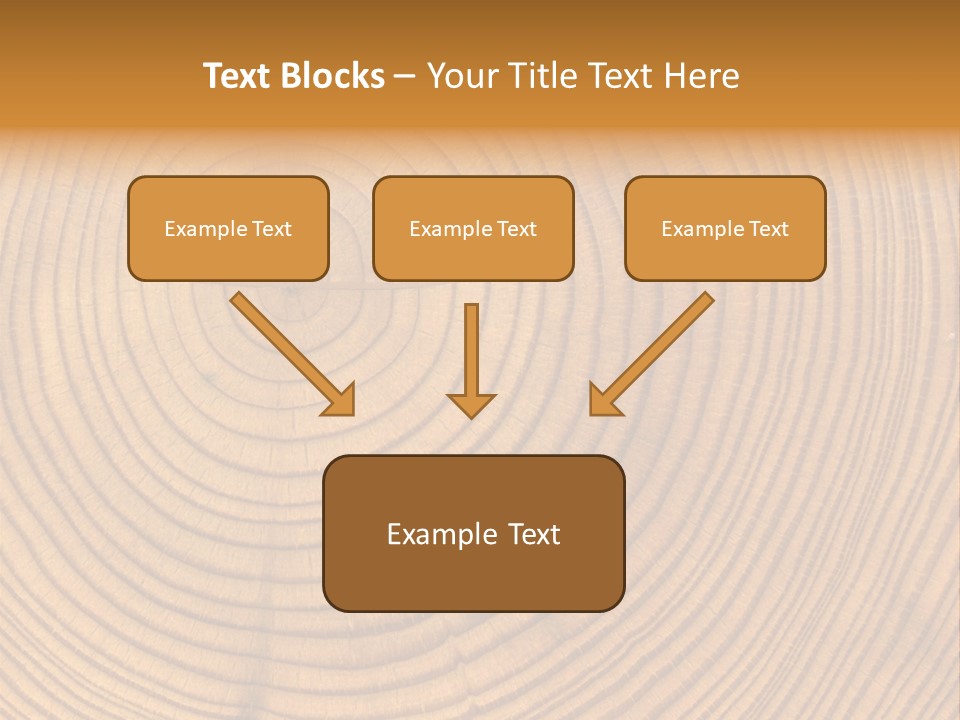 Text Blocks – Your Title Text Here

Example Text

Example Text

Example Text

Example Text